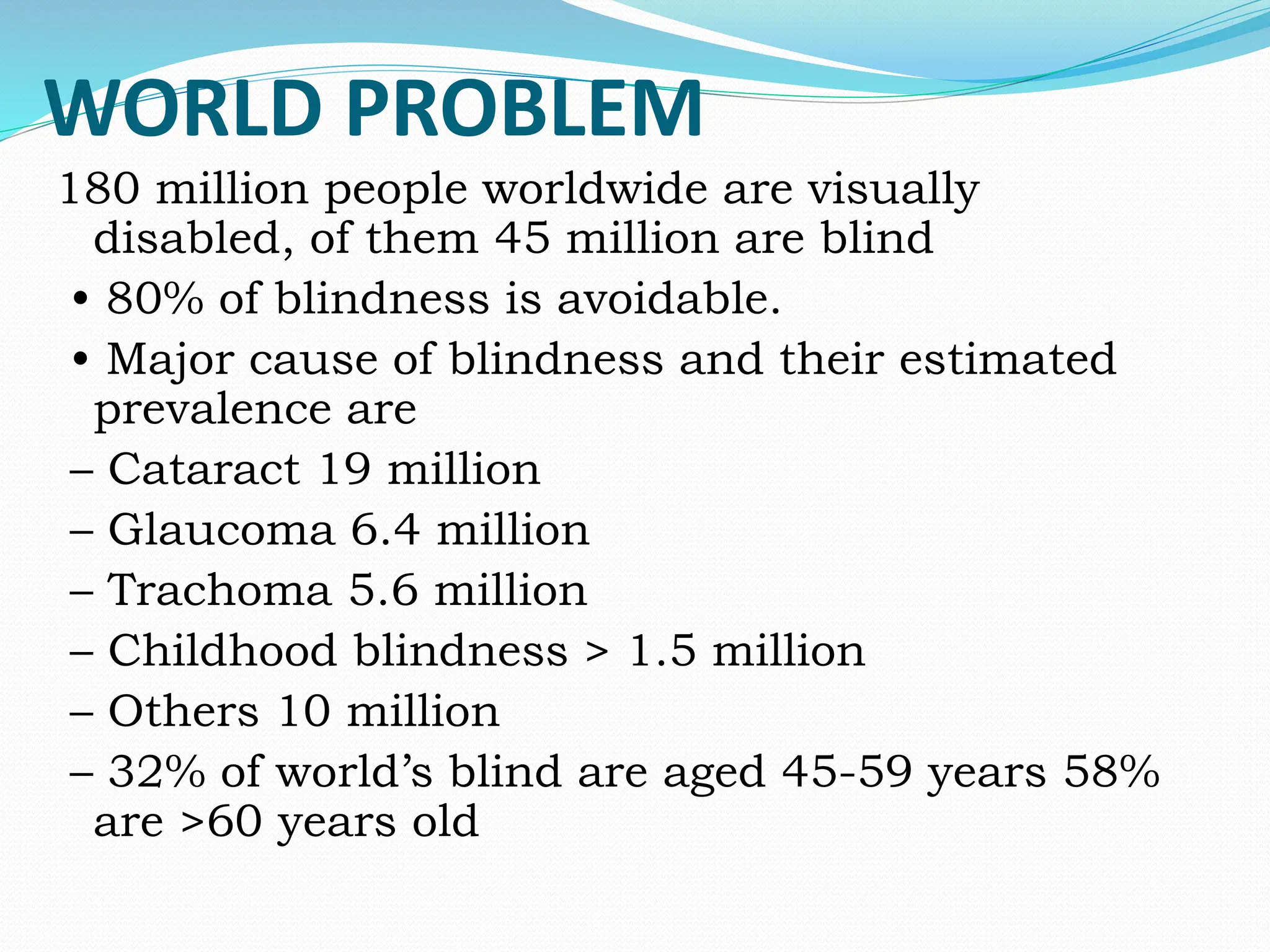 WORLD PROBLEM

180 million people worldwide are visually disabled, of them 45 million are blind

• 80% of blindness is avoidable.

• Major cause of blindness and their estimated prevalence are

– Cataract 19 million

– Glaucoma 6.4 million

– Trachoma 5.6 million

– Childhood blindness > 1.5 million

– Others 10 million

– 32% of world’s blind are aged 45-59 years 58% are >60 years old